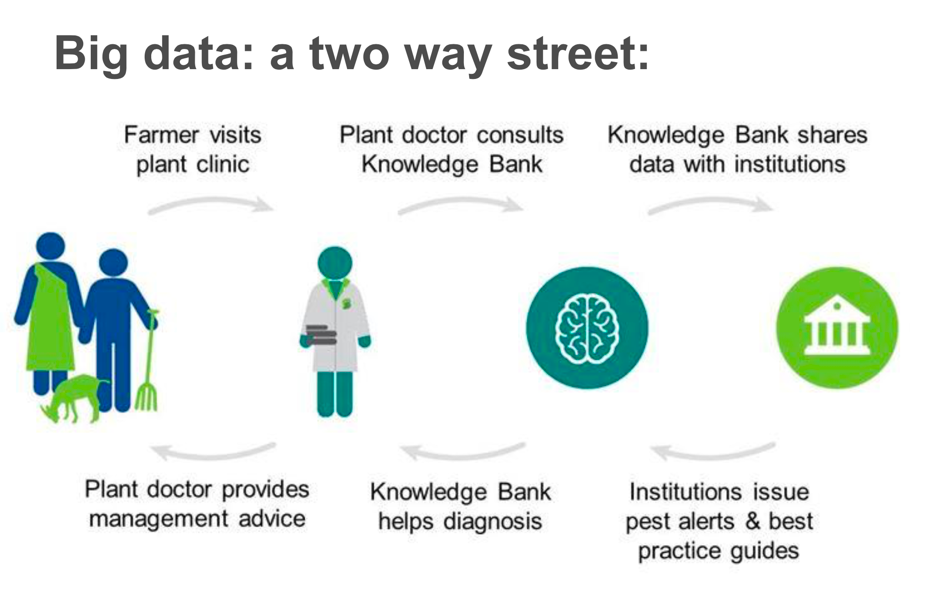 Big data: a two way street:

Farmer visits plant clinic

Plant doctor consults Knowledge Bank

Knowledge Bank shares data with institutions

Plant doctor provides management advice

Knowledge Bank helps diagnosis

Institutions issue pest alerts & best practice guides